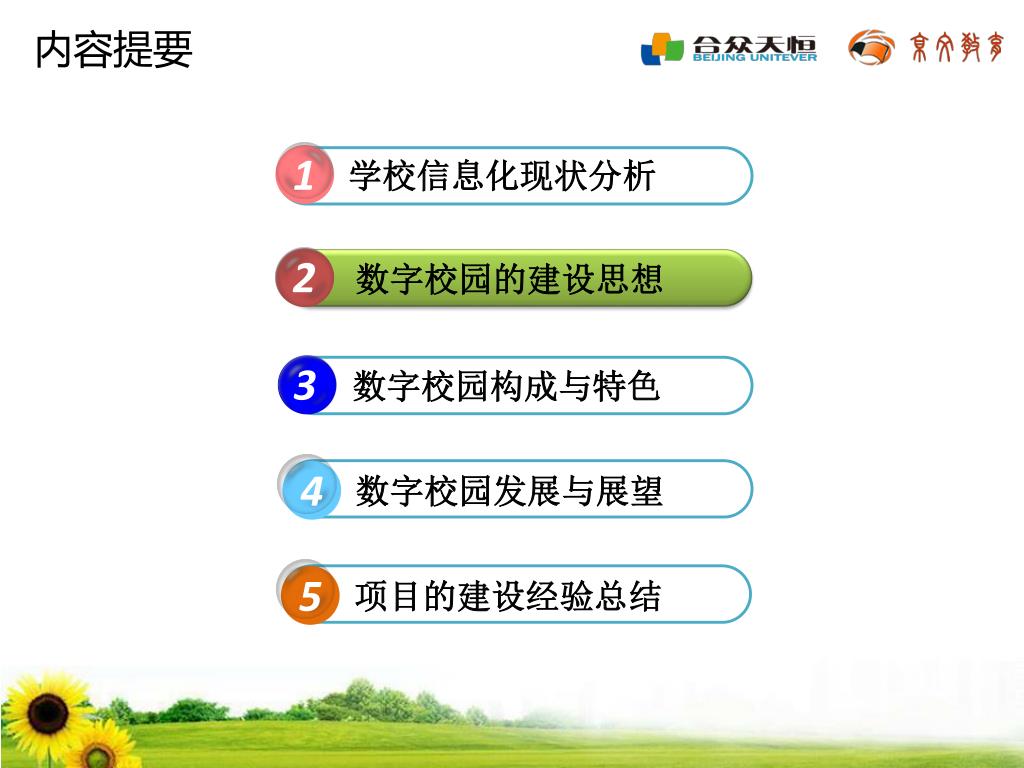 内容提要

合众天恒 BEIJING UNITEVER

京穴教育

1 学校信息化现状分析

2 数字校园的建设思想

3 数字校园构成与特色

4 数字校园发展与展望

5 项目的建设经验总结